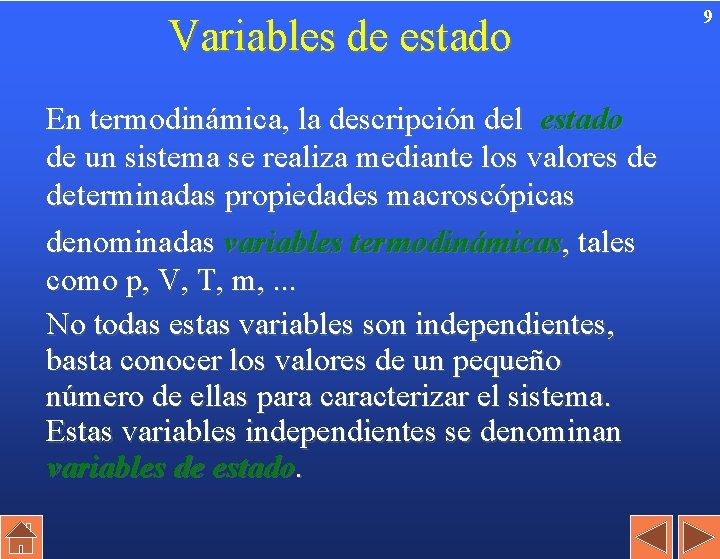 Variables de estado

9

En termodinámica, la descripción del estado de un sistema se realiza mediante los valores de determinadas propiedades macroscópicas denominadas variables termodinámicas, tales como p, V, T, m, ...

No todas estas variables son independientes, basta conocer los valores de un pequeño número de ellas para caracterizar el sistema. Estas variables independientes se denominan variables de estado.